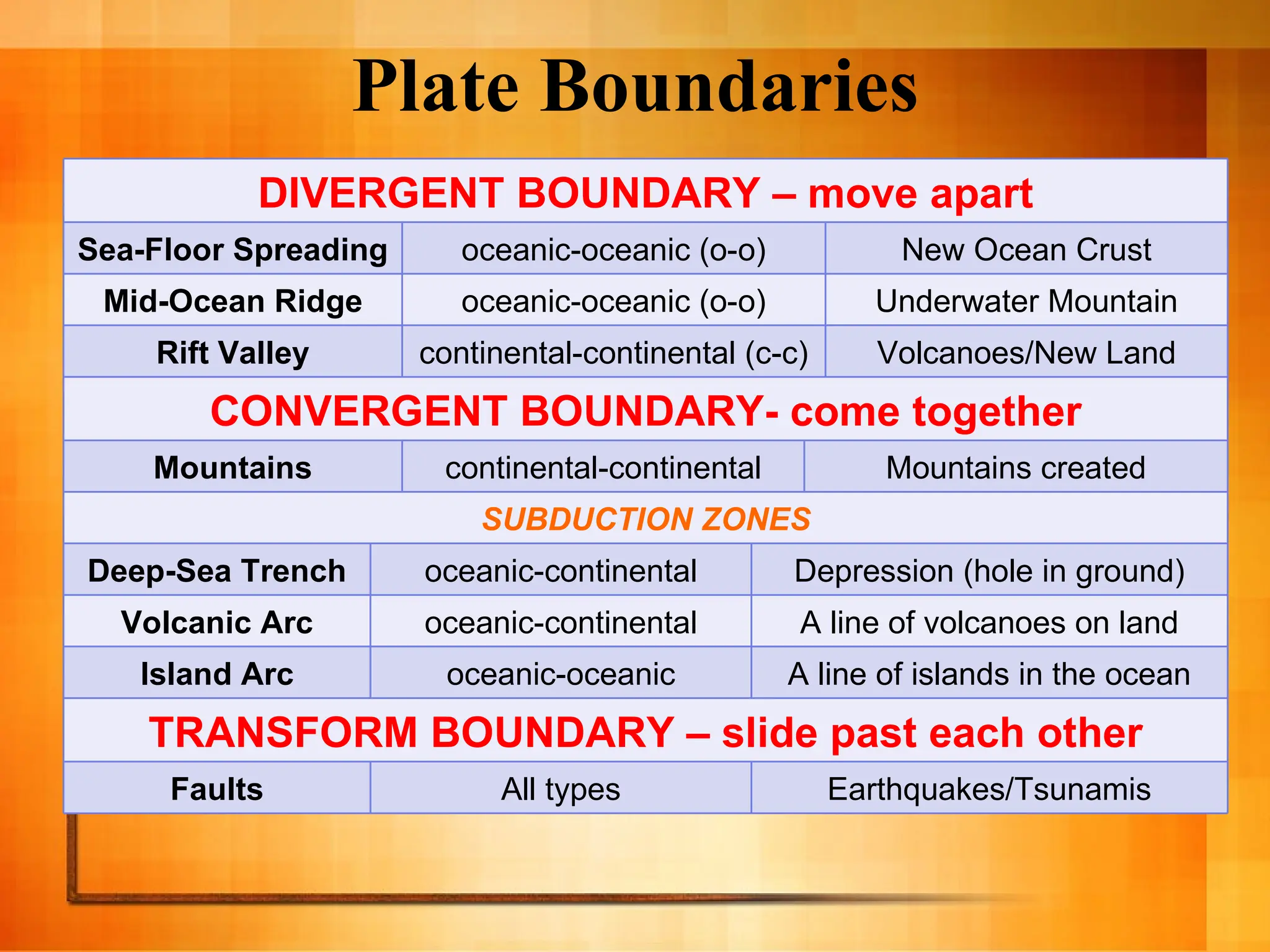 Plate Boundaries

| DIVERGENT BOUNDARY – move apart | | |
|---|---|---|
| Sea-Floor Spreading | oceanic-oceanic (o-o) | New Ocean Crust |
| Mid-Ocean Ridge | oceanic-oceanic (o-o) | Underwater Mountain |
| Rift Valley | continental-continental (c-c) | Volcanoes/New Land |
| CONVERGENT BOUNDARY- come together | | |
| Mountains | continental-continental | Mountains created |
| SUBDUCTION ZONES | | |
| Deep-Sea Trench | oceanic-continental | Depression (hole in ground) |
| Volcanic Arc | oceanic-continental | A line of volcanoes on land |
| Island Arc | oceanic-oceanic | A line of islands in the ocean |
| TRANSFORM BOUNDARY – slide past each other | | |
| Faults | All types | Earthquakes/Tsunamis |